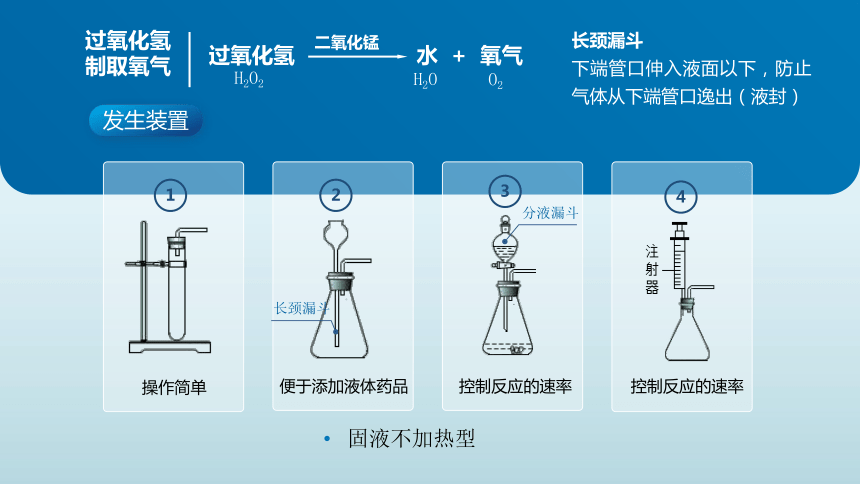 过氧化氢制取氧气

过氧化氢 $\xrightarrow{二氧化锰}$ 水 + 氧气
$H_2O_2$ $H_2O$ $O_2$

长颈漏斗
下端管口伸入液面以下，防止气体从下端管口逸出（液封）

发生装置

①
操作简单

②
长颈漏斗
便于添加液体药品

③
分液漏斗
控制反应的速率

④
注射器
控制反应的速率

• 固液不加热型